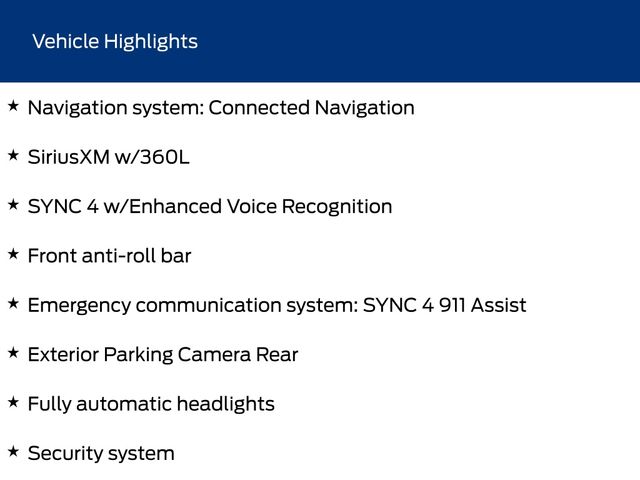 Vehicle Highlights

★ Navigation system: Connected Navigation

★ SiriusXM w/360L

★ SYNC 4 w/Enhanced Voice Recognition

★ Front anti-roll bar

★ Emergency communication system: SYNC 4 911 Assist

★ Exterior Parking Camera Rear

★ Fully automatic headlights

★ Security system